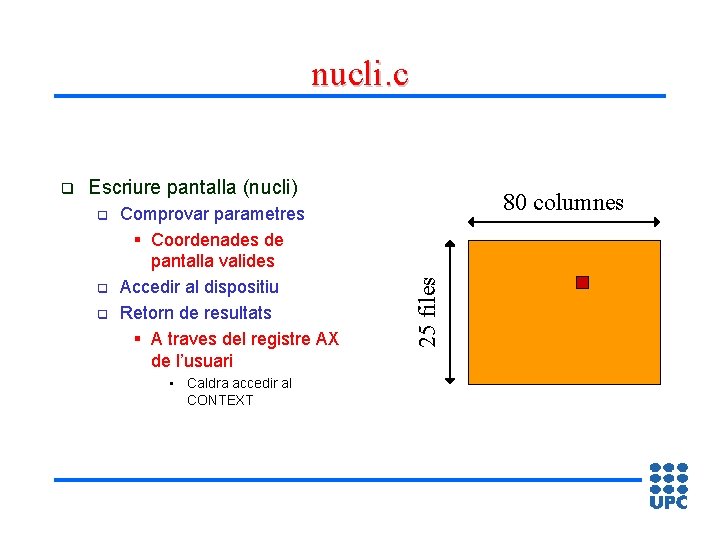 nucli.c

Escriure pantalla (nucli)

Comprovar parametres

Coordenades de pantalla valides

Accedir al dispositiu

Retorn de resultats

A traves del registre AX de l'usuari

Caldra accedir al CONTEXT

80 columnes

25 files

UPC